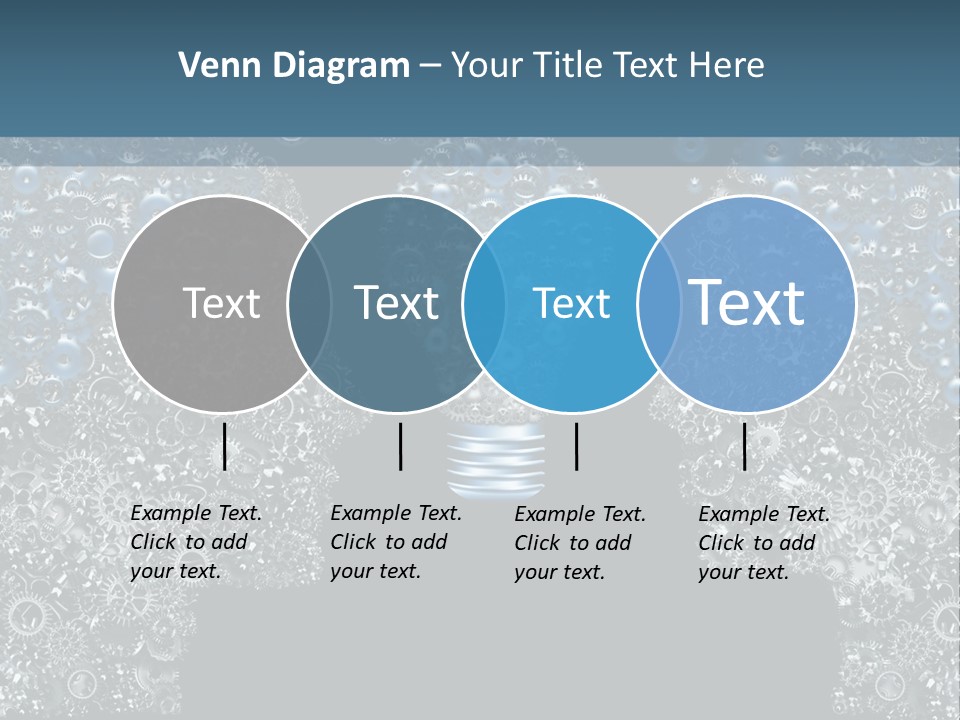 Venn Diagram – Your Title Text Here

Text

Text

Text

Text

Example Text. Click to add your text.

Example Text. Click to add your text.

Example Text. Click to add your text.

Example Text. Click to add your text.